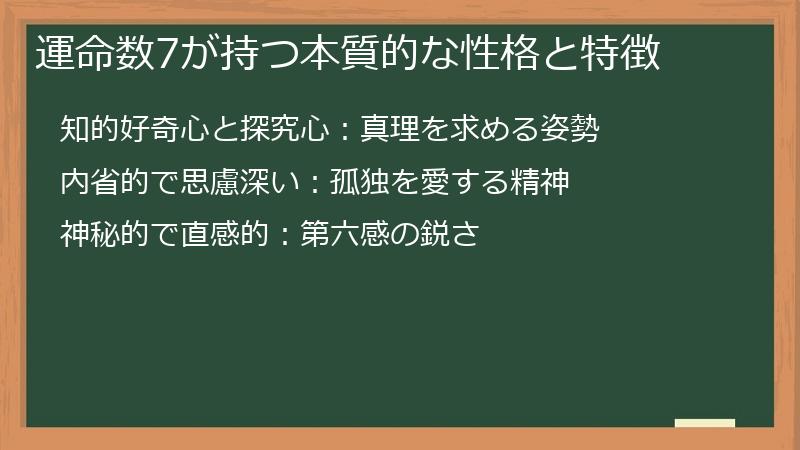 運命数7が持つ本質的な性格と特徴

知的好奇心と探究心：真理を求める姿勢

内省的で思慮深い：孤独を愛する精神

神秘的で直感的：第六感の鋭さ